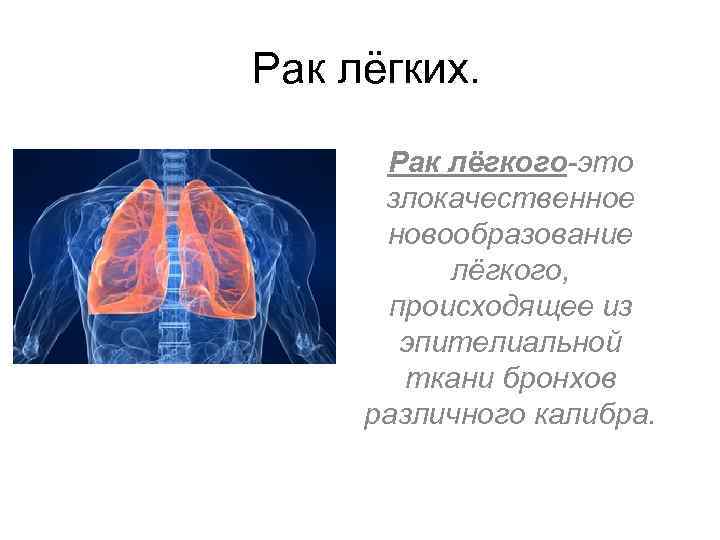 Рак лёгких.

Рак лёгкого-это злокачественное новообразование лёгкого, происходящее из эпителиальной ткани бронхов различного калибра.